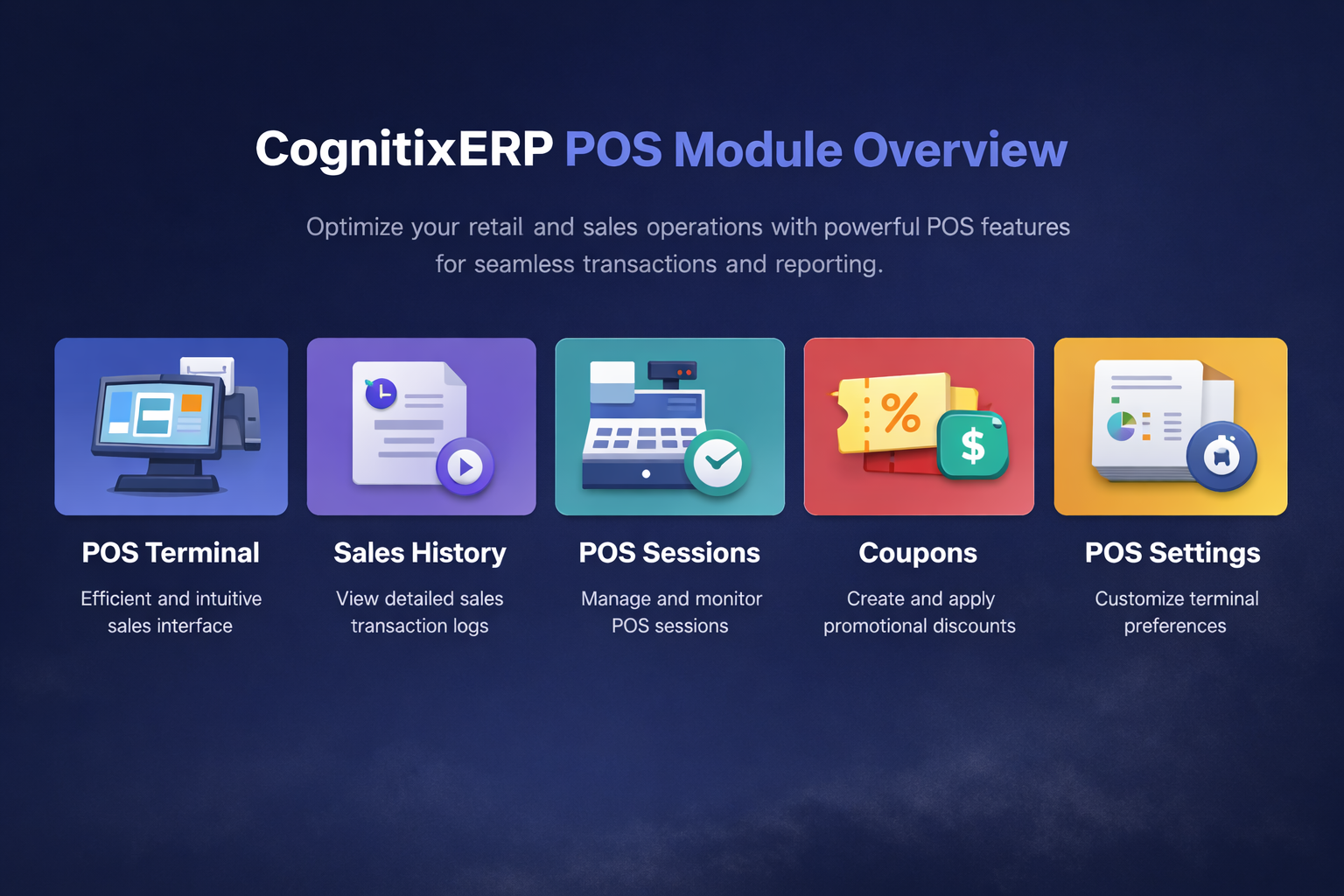 CognitixERP POS Module Overview

Optimize your retail and sales operations with powerful POS features for seamless transactions and reporting.

%

$

POS Terminal

Efficient and intuitive sales interface

Sales History

View detailed sales transaction logs

POS Sessions

Manage and monitor POS sessions

Coupons

Create and apply promotional discounts

POS Settings

Customize terminal preferences